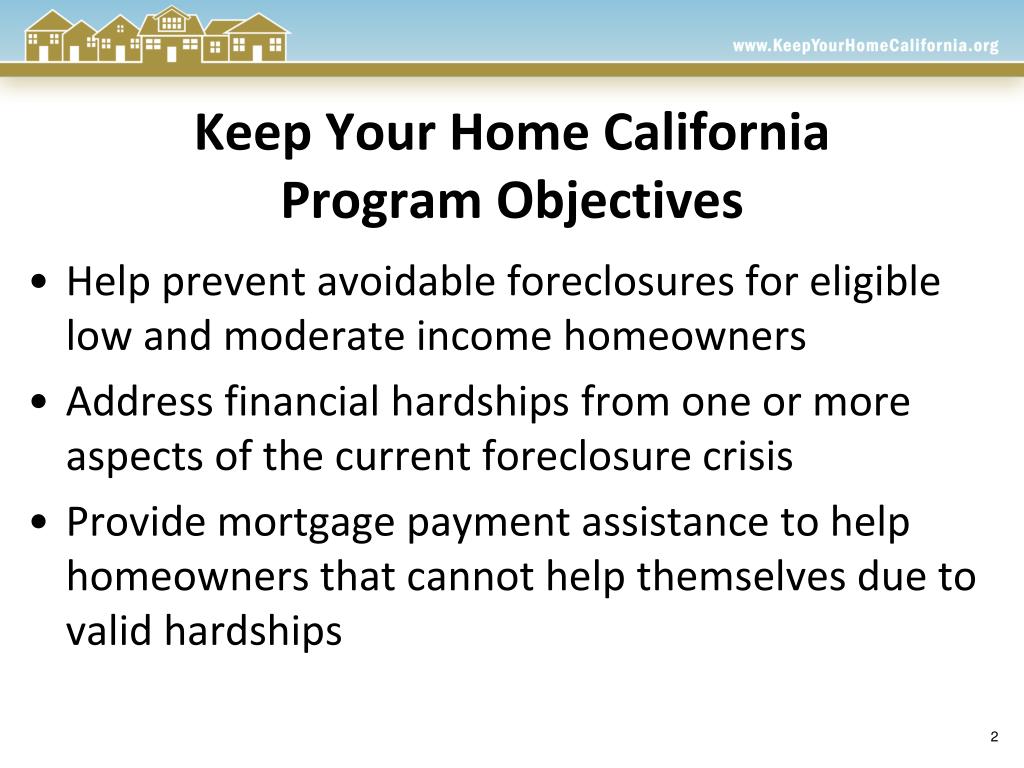 www.KeepYourHomeCalifornia.org

Keep Your Home California
Program Objectives

• Help prevent avoidable foreclosures for eligible low and moderate income homeowners
• Address financial hardships from one or more aspects of the current foreclosure crisis
• Provide mortgage payment assistance to help homeowners that cannot help themselves due to valid hardships

2